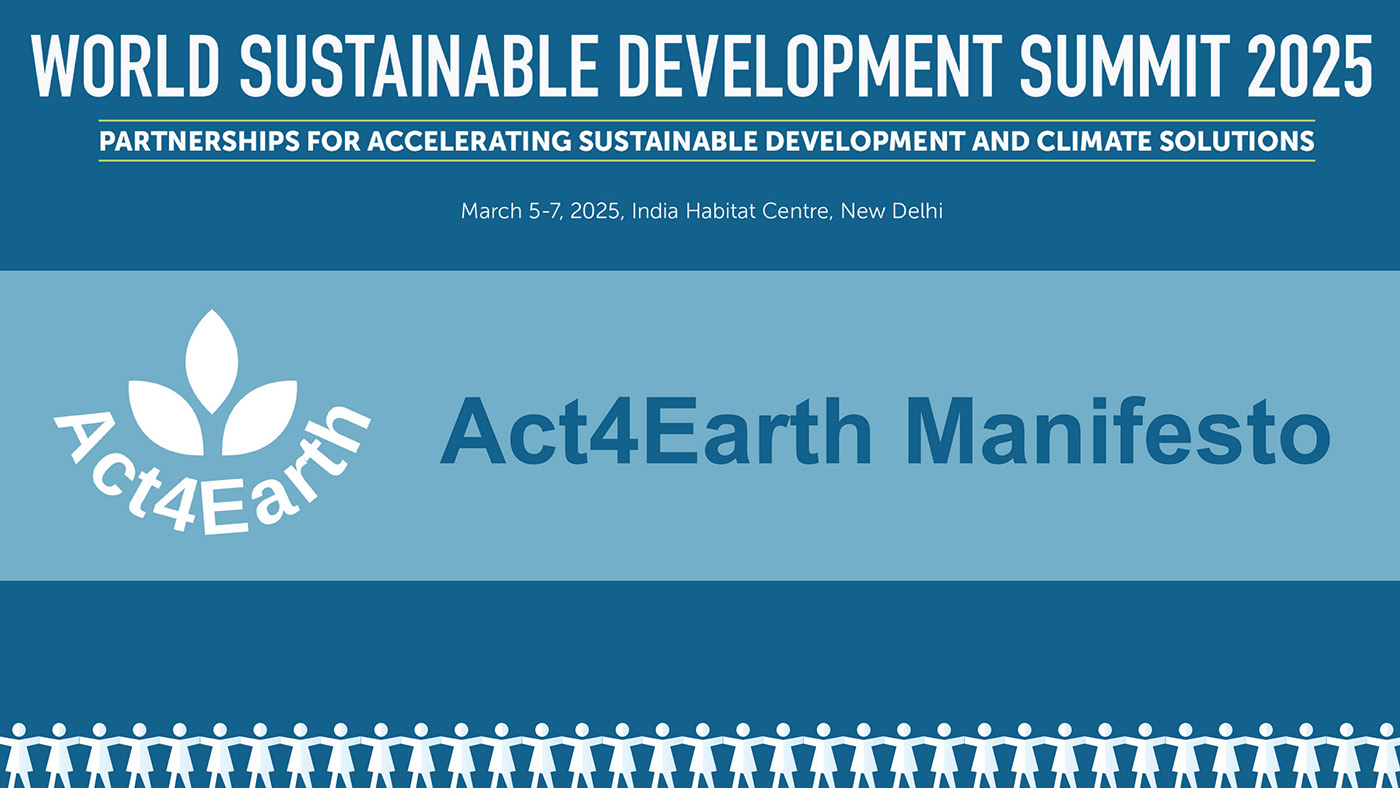 WORLD SUSTAINABLE DEVELOPMENT SUMMIT 2025

PARTNERSHIPS FOR ACCELERATING SUSTAINABLE DEVELOPMENT AND CLIMATE SOLUTIONS

March 5-7, 2025, India Habitat Centre, New Delhi

Act4Earth

Act4Earth Manifesto